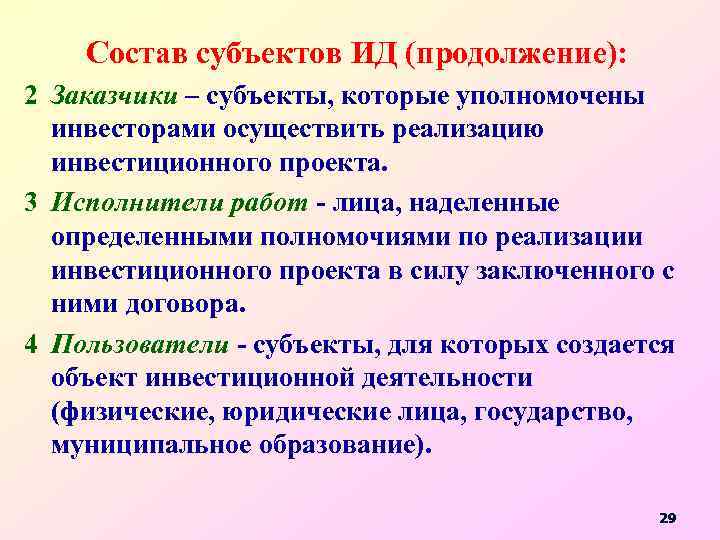 Состав субъектов ИД (продолжение):

2 Заказчики – субъекты, которые уполномочены инвесторами осуществить реализацию инвестиционного проекта.

3 Исполнители работ - лица, наделенные определенными полномочиями по реализации инвестиционного проекта в силу заключенного с ними договора.

4 Пользователи - субъекты, для которых создается объект инвестиционной деятельности (физические, юридические лица, государство, муниципальное образование).

29